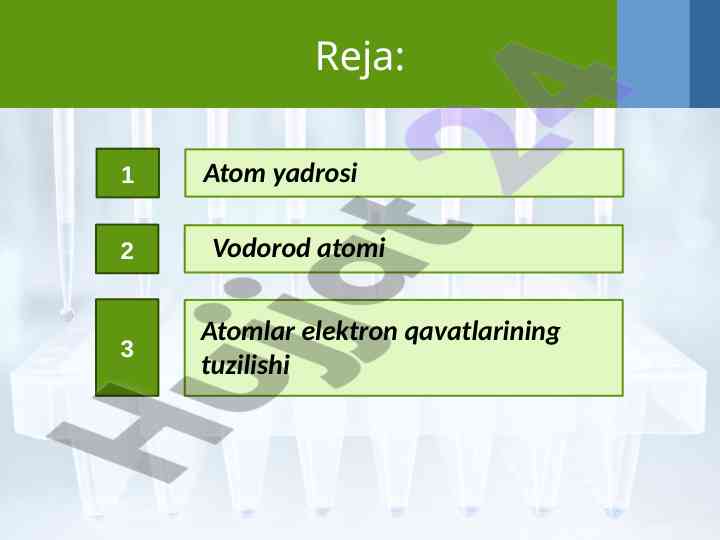 Reja:

1 Atom yadrosi

2 Vodorod atomi

3 Atomlar elektron qavatlarining tuzilishi

Hujjat24